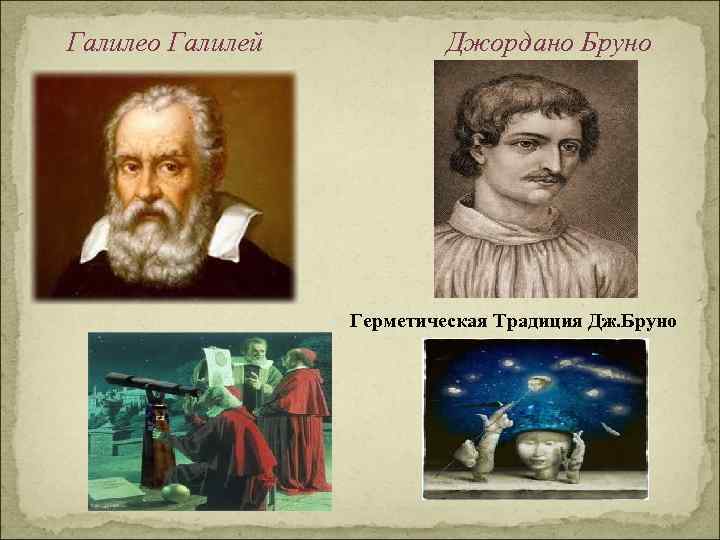 Галилео Галилей

Джордано Бруно

Герметическая Традиция Дж.Бруно